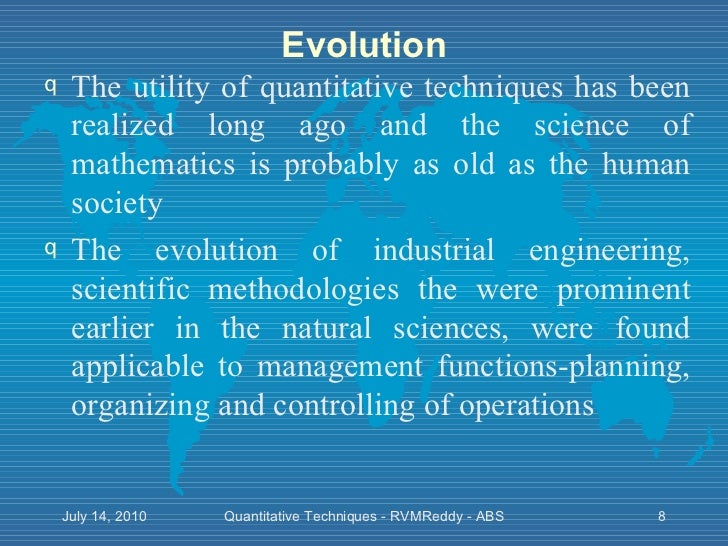 Evolution

q The utility of quantitative techniques has been realized long ago and the science of mathematics is probably as old as the human society

q The evolution of industrial engineering, scientific methodologies the were prominent earlier in the natural sciences, were found applicable to management functions-planning, organizing and controlling of operations

July 14, 2010 Quantitative Techniques - RVMReddy - ABS 8